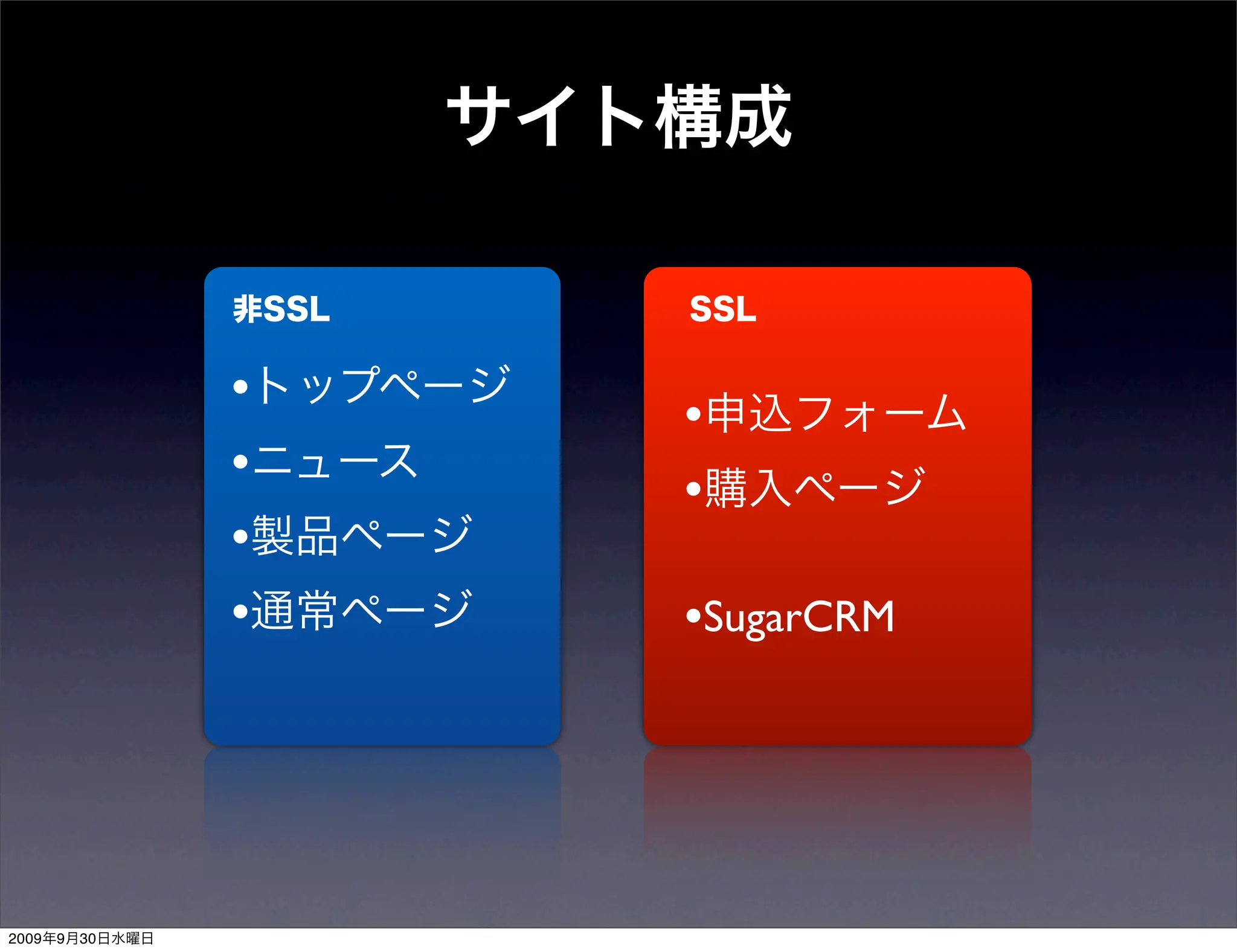 サイト構成

非SSL

•トップページ

•ニュース

•製品ページ

•通常ページ

SSL

•申込フォーム

•購入ページ

•SugarCRM

2009年9月30日水曜日